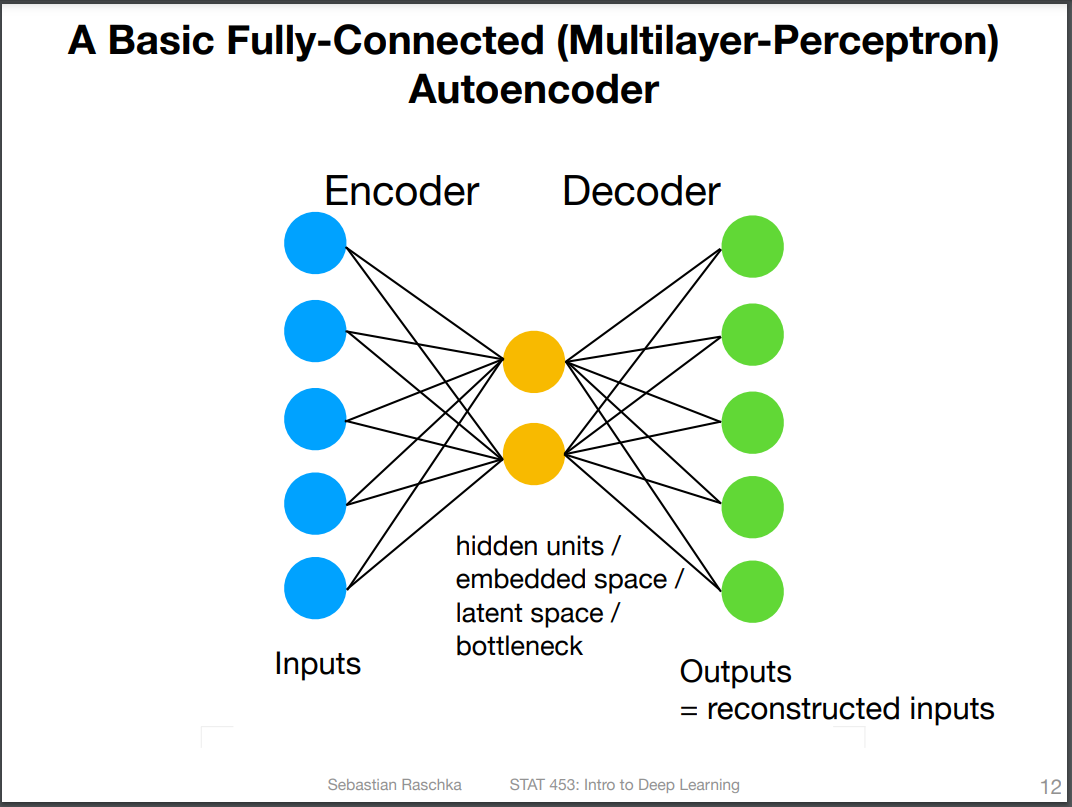 A Basic Fully-Connected (Multilayer-Perceptron) Autoencoder

Encoder

Decoder

hidden units / embedded space / latent space / bottleneck

Inputs

Outputs = reconstructed inputs

Sebastian Raschka

STAT 453: Intro to Deep Learning

12